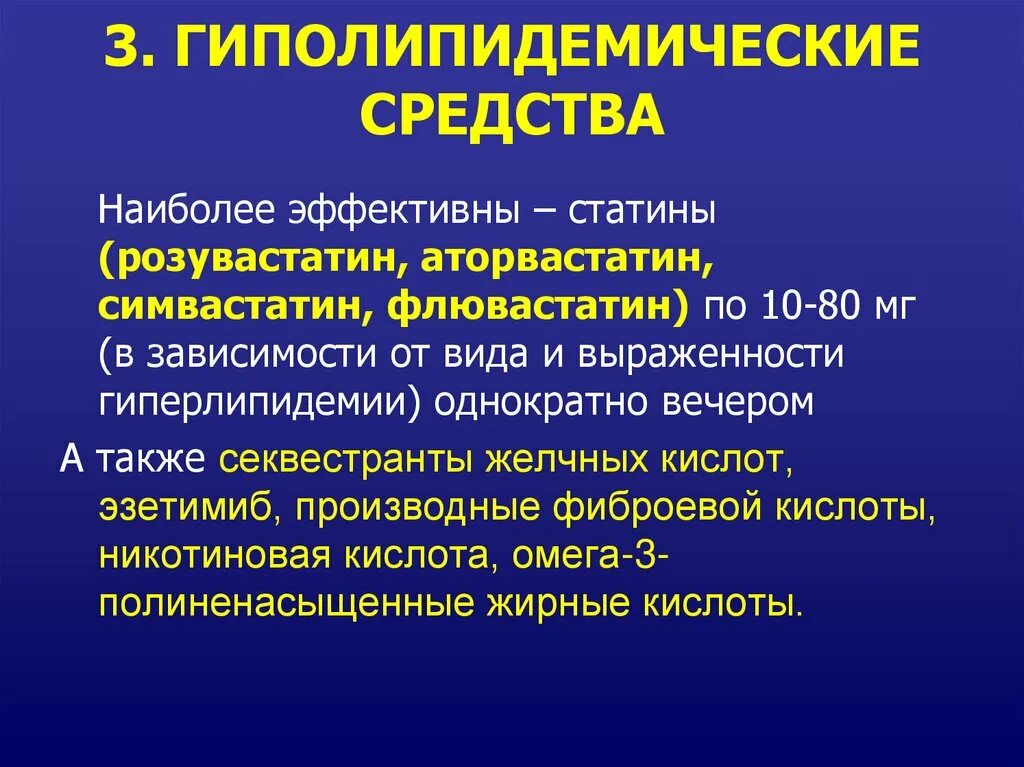 3. ГИПОЛИПИДЕМИЧЕСКИЕ СРЕДСТВА

Наиболее эффективны – статины (розувастатин, аторвастатин, симвастатин, флювастатин) по 10-80 мг (в зависимости от вида и выраженности гиперлипидемии) однократно вечером

А также секвестранты желчных кислот, эзетимиб, производные фиброевой кислоты, никотиновая кислота, омега-3-полиненасыщенные жирные кислоты.